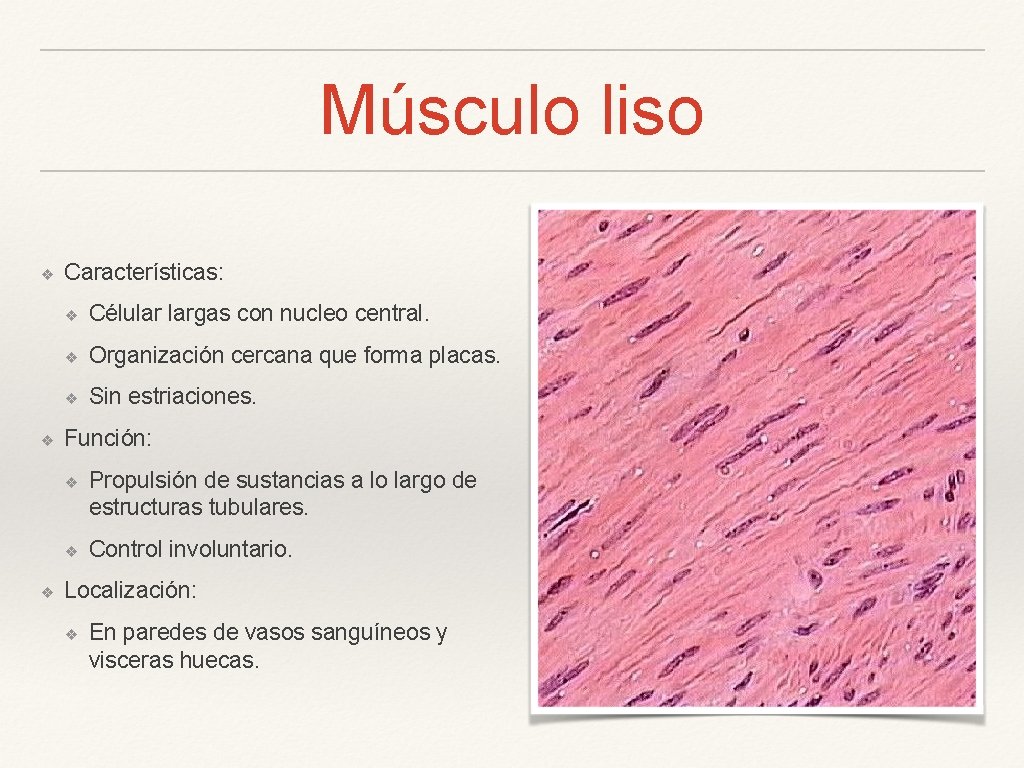 Músculo liso

❖ Características:

❖ Célular largas con nucleo central.

❖ Organización cercana que forma placas.

❖ Sin estriaciones.

❖ Función:

❖ Propulsión de sustancias a lo largo de estructuras tubulares.

❖ Control involuntario.

❖ Localización:

❖ En paredes de vasos sanguíneos y visceras huecas.